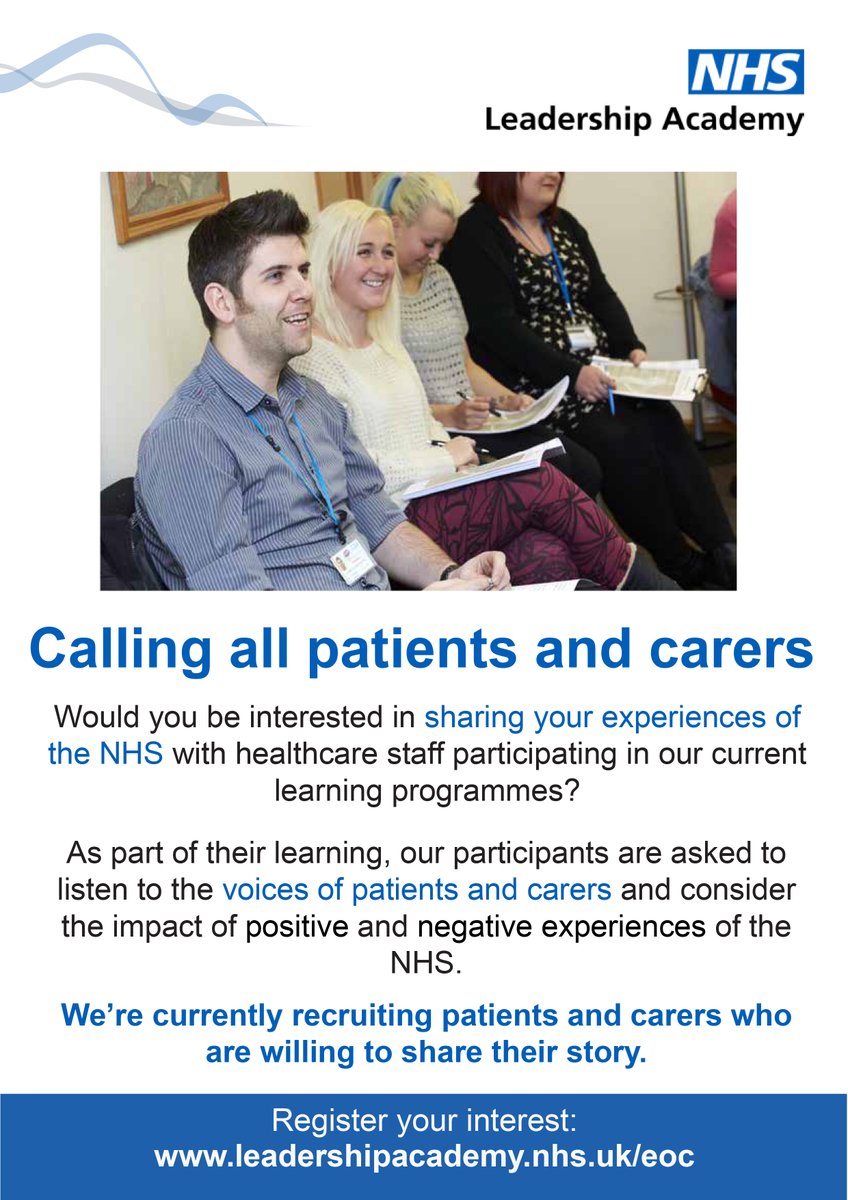 NHS
Leadership Academy

Calling all patients and carers

Would you be interested in sharing your experiences of the NHS with healthcare staff participating in our current learning programmes?

As part of their learning, our participants are asked to listen to the voices of patients and carers and consider the impact of positive and negative experiences of the NHS.

We're currently recruiting patients and carers who are willing to share their story.

Register your interest:
www.leadershipacademy.nhs.uk/eoc